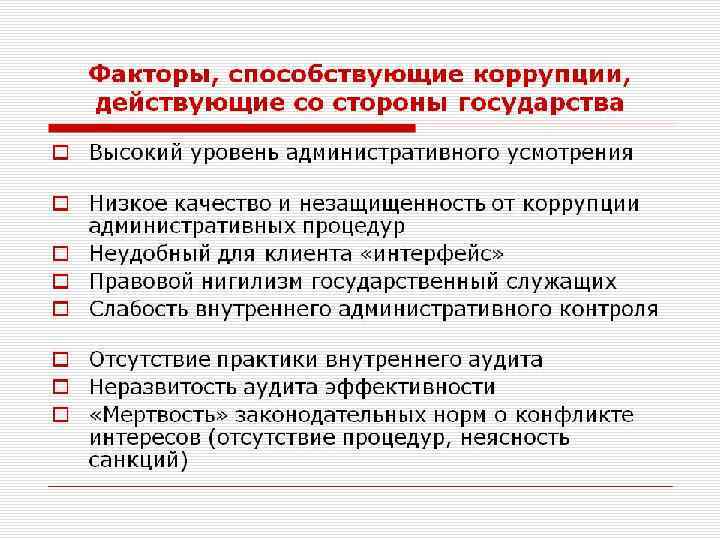 Факторы, способствующие коррупции, действующие со стороны государства

Высокий уровень административного усмотрения

Низкое качество и незащищенность от коррупции административных процедур

Неудобный для клиента «интерфейс»

Правовой нигилизм государственный служащих

Слабость внутреннего административного контроля

Отсутствие практики внутреннего аудита

Неразвитость аудита эффективности

«Мертвость» законодательных норм о конфликте интересов (отсутствие процедур, неясность санкций)